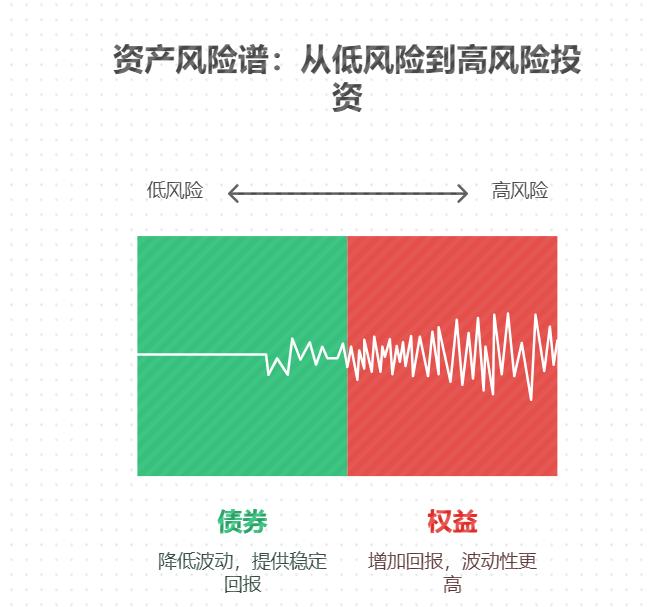 资产风险谱：从低风险到高风险投资

低风险

高风险

债券

降低波动，提供稳定回报

权益

增加回报，波动性更高